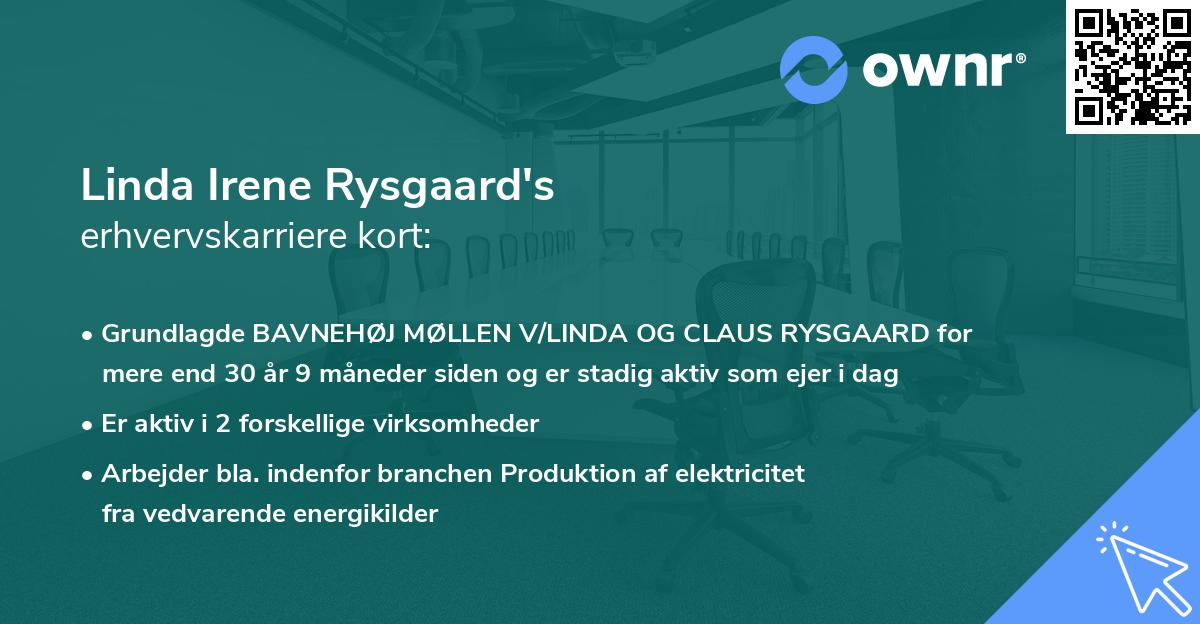 ownr®

Linda Irene Rysgaard's
erhvervskarriere kort:

• Grundlagde BAVNEHØJ MØLLEN V/LINDA OG CLAUS RYSGAARD for mere end 30 år 9 måneder siden og er stadig aktiv som ejer i dag
• Er aktiv i 2 forskellige virksomheder
• Arbejder bla. indenfor branchen Produktion af elektricitet fra vedvarende energikilder